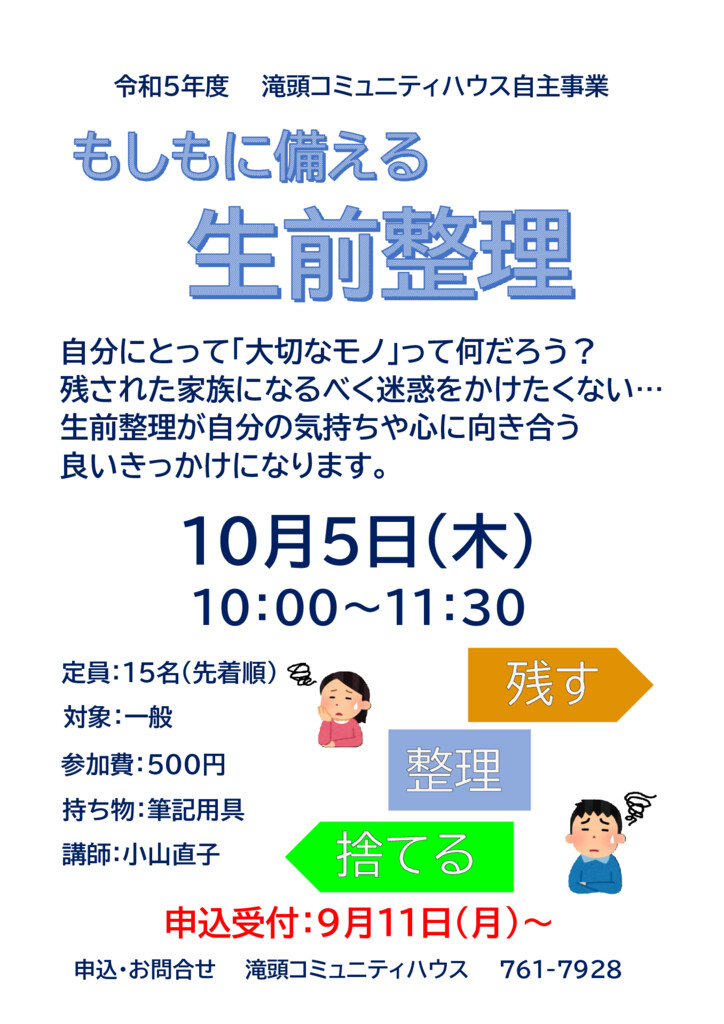 令和5年度　滝頭コミュニティハウス自主事業

もしもに備える

生前整理

自分にとって「大切なモノ」って何だろう？
残された家族になるべく迷惑をかけたくない…
生前整理が自分の気持ちや心に向き合う
良いきっかけになります。

10月5日(木)

10:00～11:30

定員:15名(先着順)

対象:一般

参加費:500円

持ち物:筆記用具

講師:小山直子

残す

整理

捨てる

申込受付:9月11日(月)～

申込・お問合せ　滝頭コミュニティハウス　761-7928